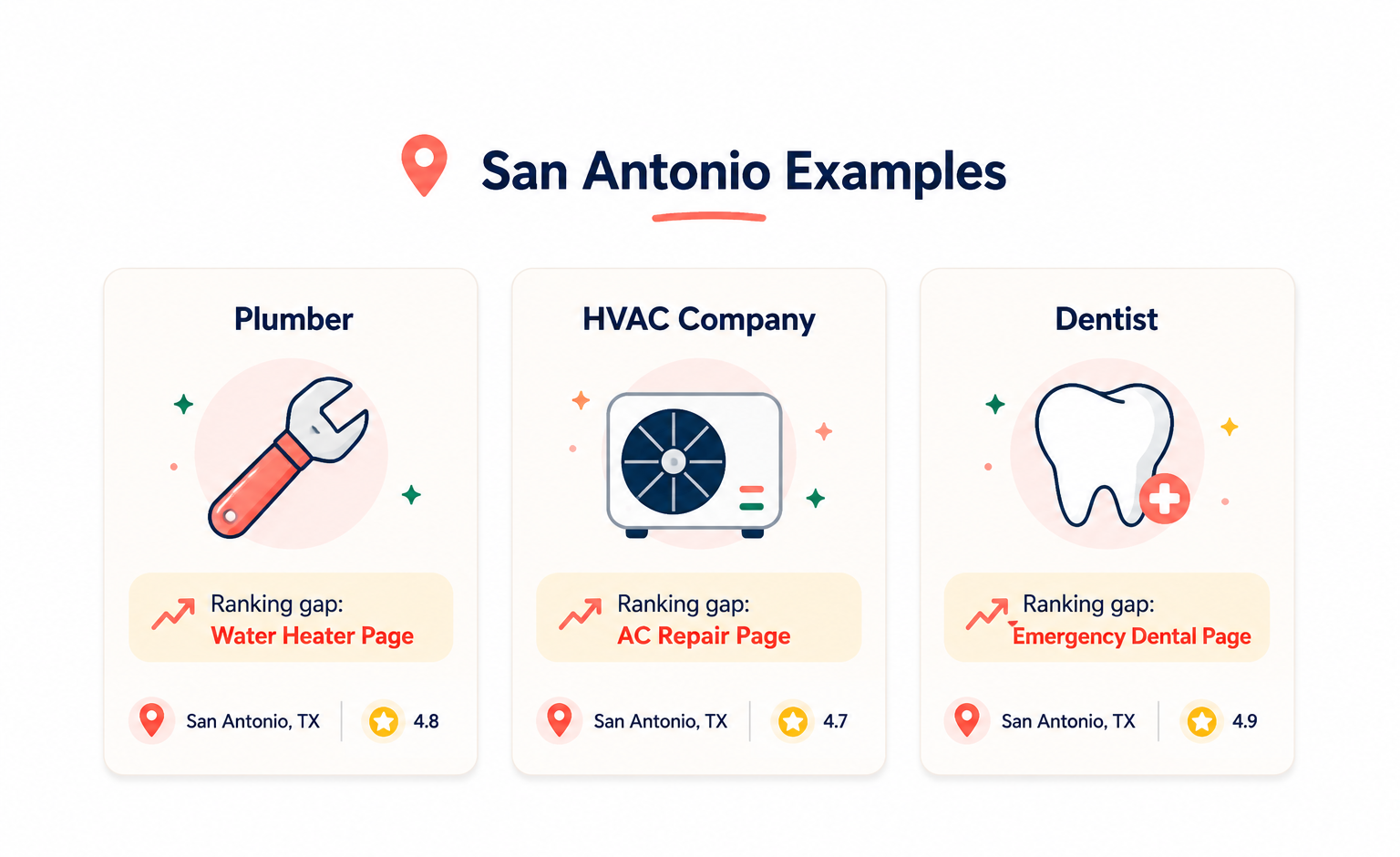 San Antonio Examples

Plumber

Ranking gap:
Water Heater Page

San Antonio, TX
4.8

HVAC Company

Ranking gap:
AC Repair Page

San Antonio, TX
4.7

Dentist

Ranking gap:
Emergency Dental Page

San Antonio, TX
4.9